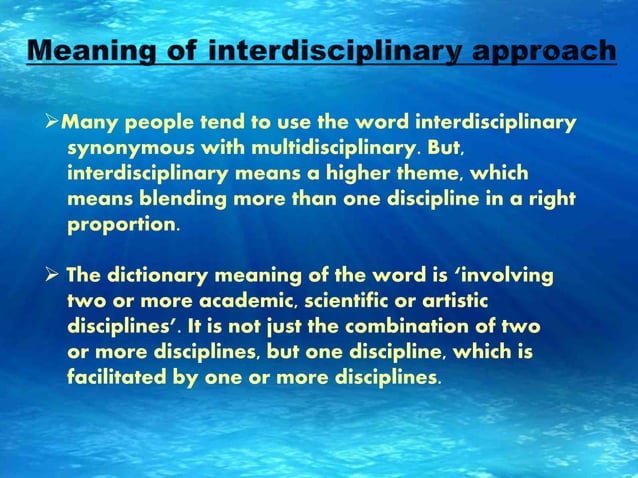 Meaning of interdisciplinary approach

➢Many people tend to use the word interdisciplinary synonymous with multidisciplinary. But, interdisciplinary means a higher theme, which means blending more than one discipline in a right proportion.

➢ The dictionary meaning of the word is 'involving two or more academic, scientific or artistic disciplines'. It is not just the combination of two or more disciplines, but one discipline, which is facilitated by one or more disciplines.